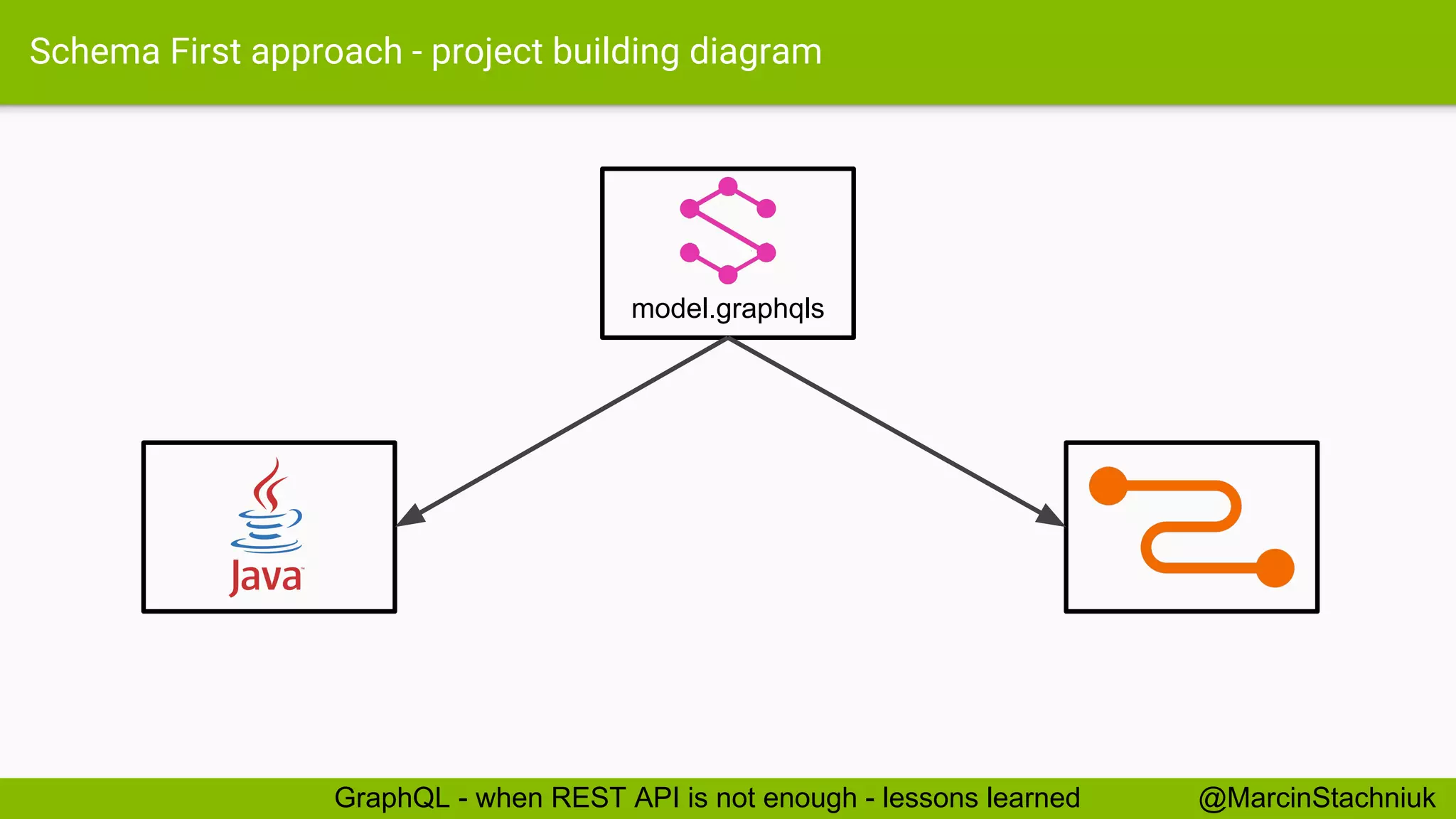 Schema First approach - project building diagram

model.graphqls

Java

GraphQL - when REST API is not enough - lessons learned

@MarcinStachniuk